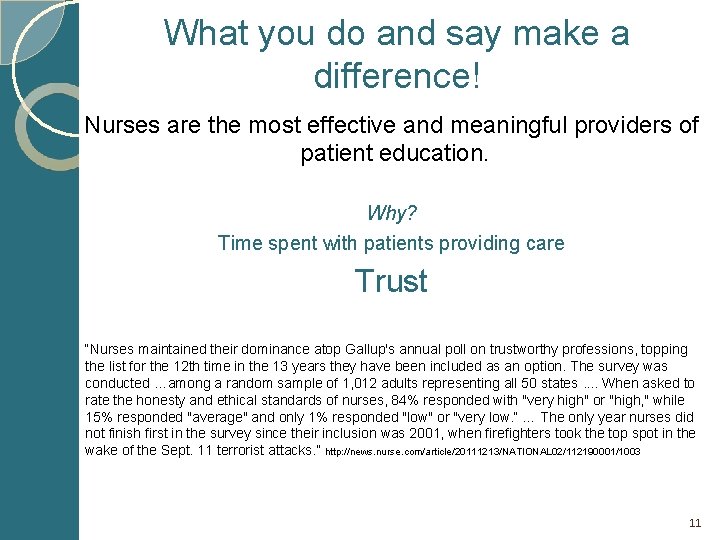 What you do and say make a difference!

Nurses are the most effective and meaningful providers of patient education.

Why?

Time spent with patients providing care

Trust

"Nurses maintained their dominance atop Gallup's annual poll on trustworthy professions, topping the list for the 12th time in the 13 years they have been included as an option. The survey was conducted …among a random sample of 1,012 adults representing all 50 states …. When asked to rate the honesty and ethical standards of nurses, 84% responded with "very high" or "high," while 15% responded "average" and only 1% responded "low" or "very low." … The only year nurses did not finish first in the survey since their inclusion was 2001, when firefighters took the top spot in the wake of the Sept. 11 terrorist attacks." http://news.nurse.com/article/20111213/NATIONAL02/112190001/1003

11